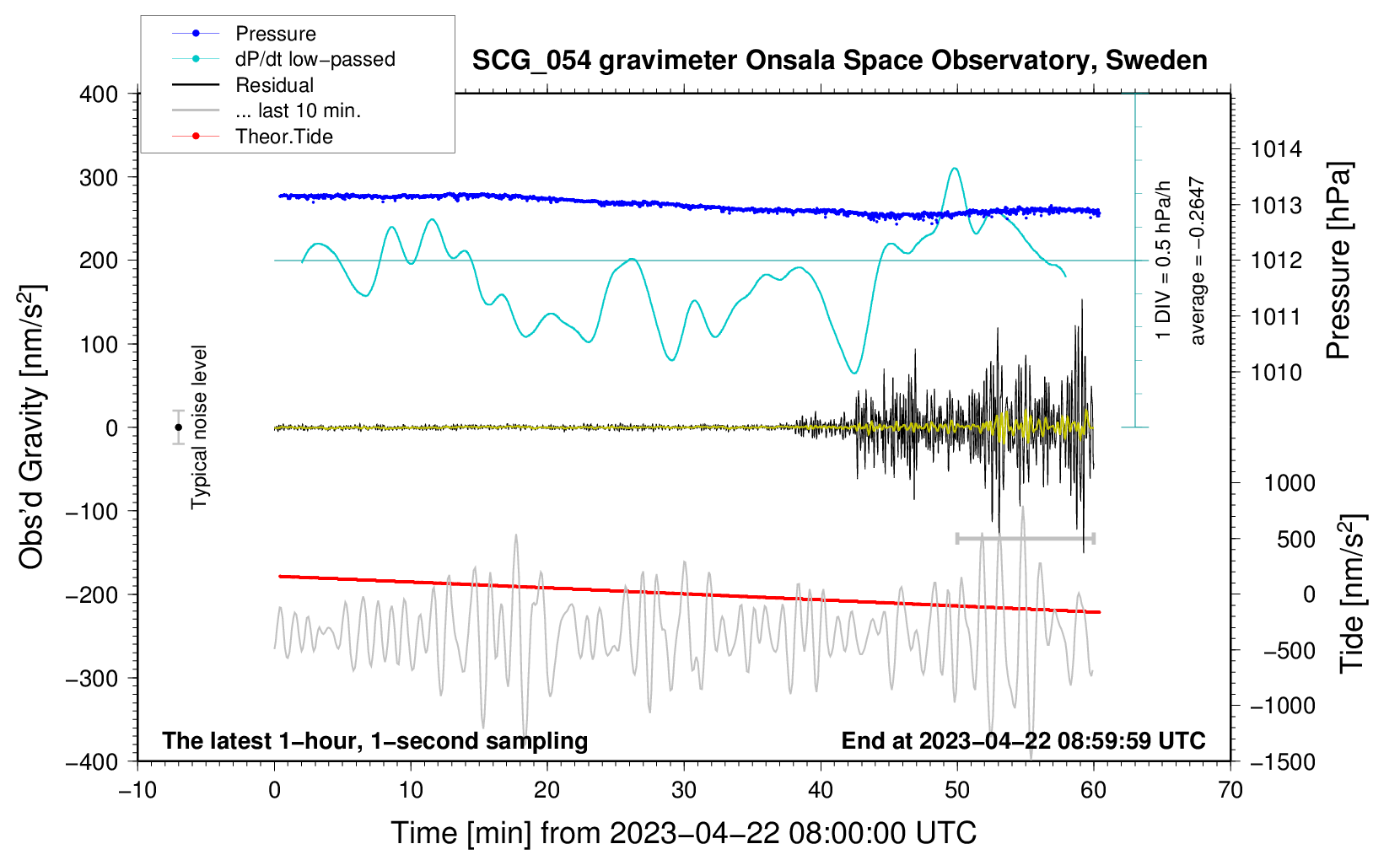 Pressure
dP/dt low−passed
Residual
... last 10 min.
Theor.Tide

SCG_054 gravimeter Onsala Space Observatory, Sweden

400
300
200
100
0
−100
−200
−300
−400

Obs'd Gravity [nm/s$^2$]

Typical noise level

1 DIV = 0.5 hPa/h
average = −0.2647

1014
1013
1012
1011
1010

Pressure [hPa]

1000
500
0
−500
−1000
−1500

Tide [nm/s$^2$]

The latest 1−hour, 1−second sampling
End at 2023−04−22 08:59:59 UTC

−10
0
10
20
30
40
50
60
70

Time [min] from 2023−04−22 08:00:00 UTC